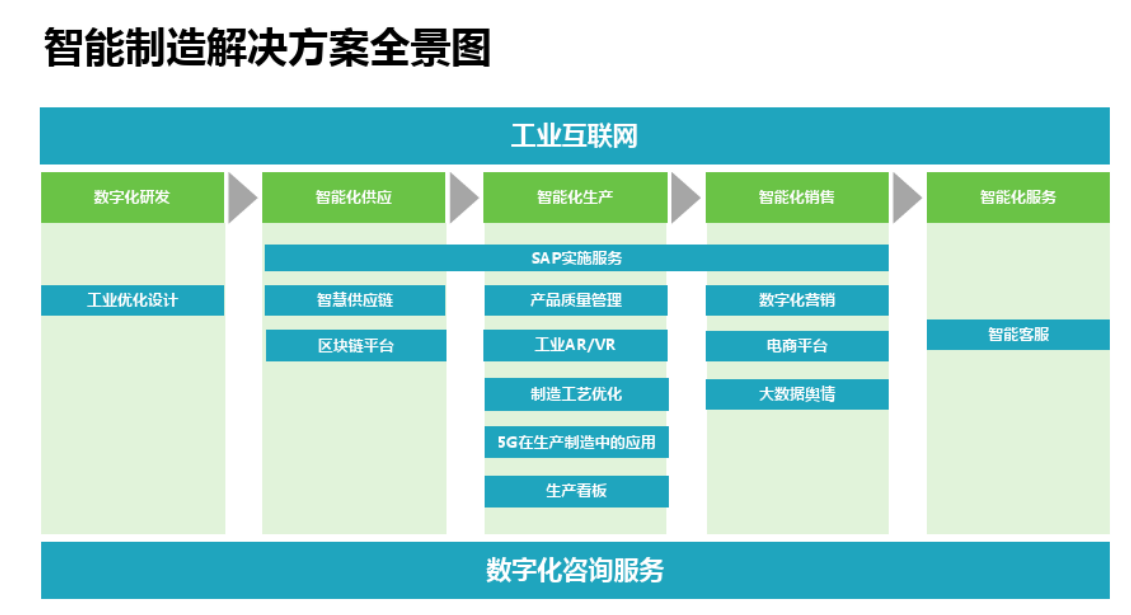 智能制造解决方案全景图

工业互联网

数字化研发

智能化供应

智能化生产

智能化销售

智能化服务

SAP实施服务

工业优化设计

智慧供应链

区块链平台

产品质量管理

工业AR/VR

制造工艺优化

5G在生产制造中的应用

生产看板

数字化营销

电商平台

大数据舆情

智能客服

数字化咨询服务